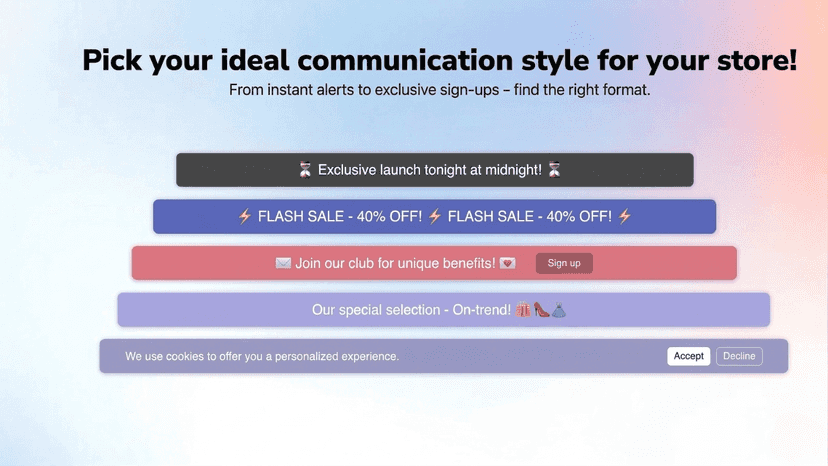 Pick your ideal communication style for your store!

From instant alerts to exclusive sign-ups – find the right format.

⌛ Exclusive launch tonight at midnight! ⌛

⚡ FLASH SALE - 40% OFF! ⚡ FLASH SALE - 40% OFF! ⚡

✉️ Join our club for unique benefits! 💌 Sign up

Our special selection - On-trend! 🛍️👠👗

We use cookies to offer you a personalized experience. Accept Decline